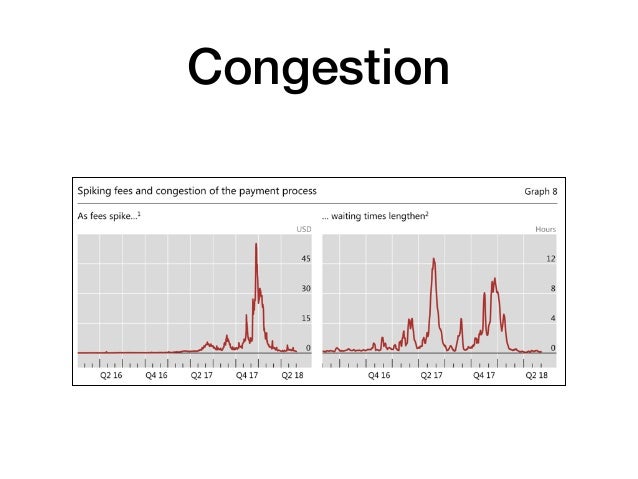 Congestion

Spiking fees and congestion of the payment process

Graph 8

As fees spike...$^1$

USD

45

30

15

0

Q2 16

Q4 16

Q2 17

Q4 17

Q2 18

... waiting times lengthen$^2$

Hours

12

8

4

0

Q4 16

Q2 17

Q4 17

Q2 18